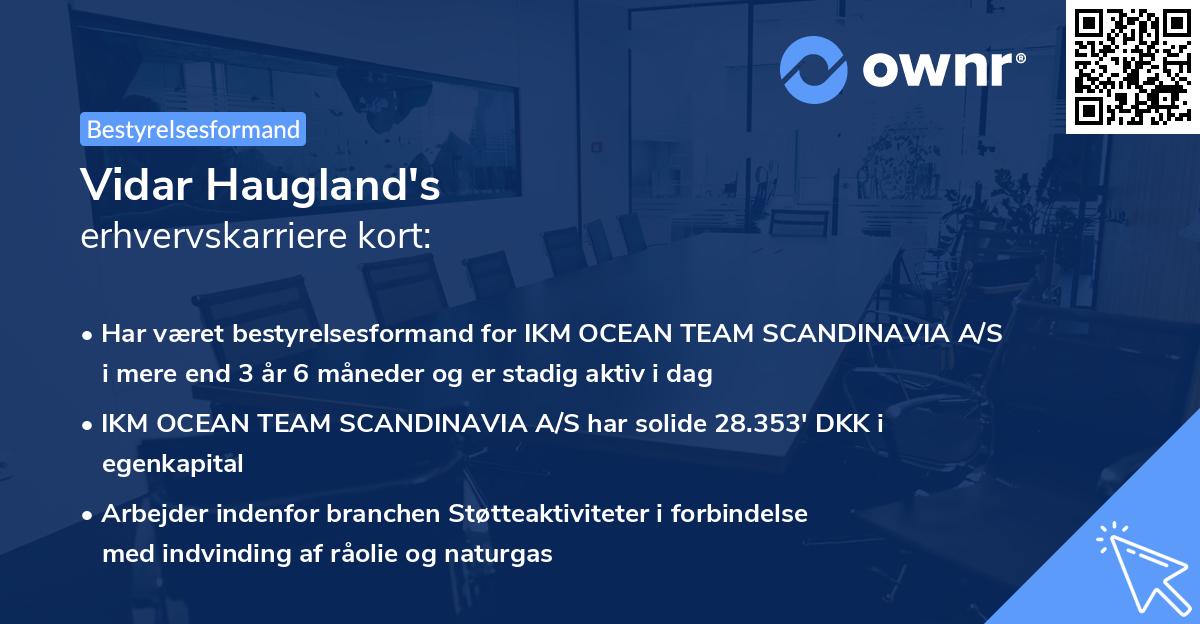 ownr®

Bestyrelsesformand

Vidar Haugland's
erhvervskarriere kort:

• Har været bestyrelsesformand for IKM OCEAN TEAM SCANDINAVIA A/S i mere end 3 år 6 måneder og er stadig aktiv i dag

• IKM OCEAN TEAM SCANDINAVIA A/S har solide 28.353' DKK i egenkapital

• Arbejder indenfor branchen Støtteaktiviteter i forbindelse med indvinding af råolie og naturgas